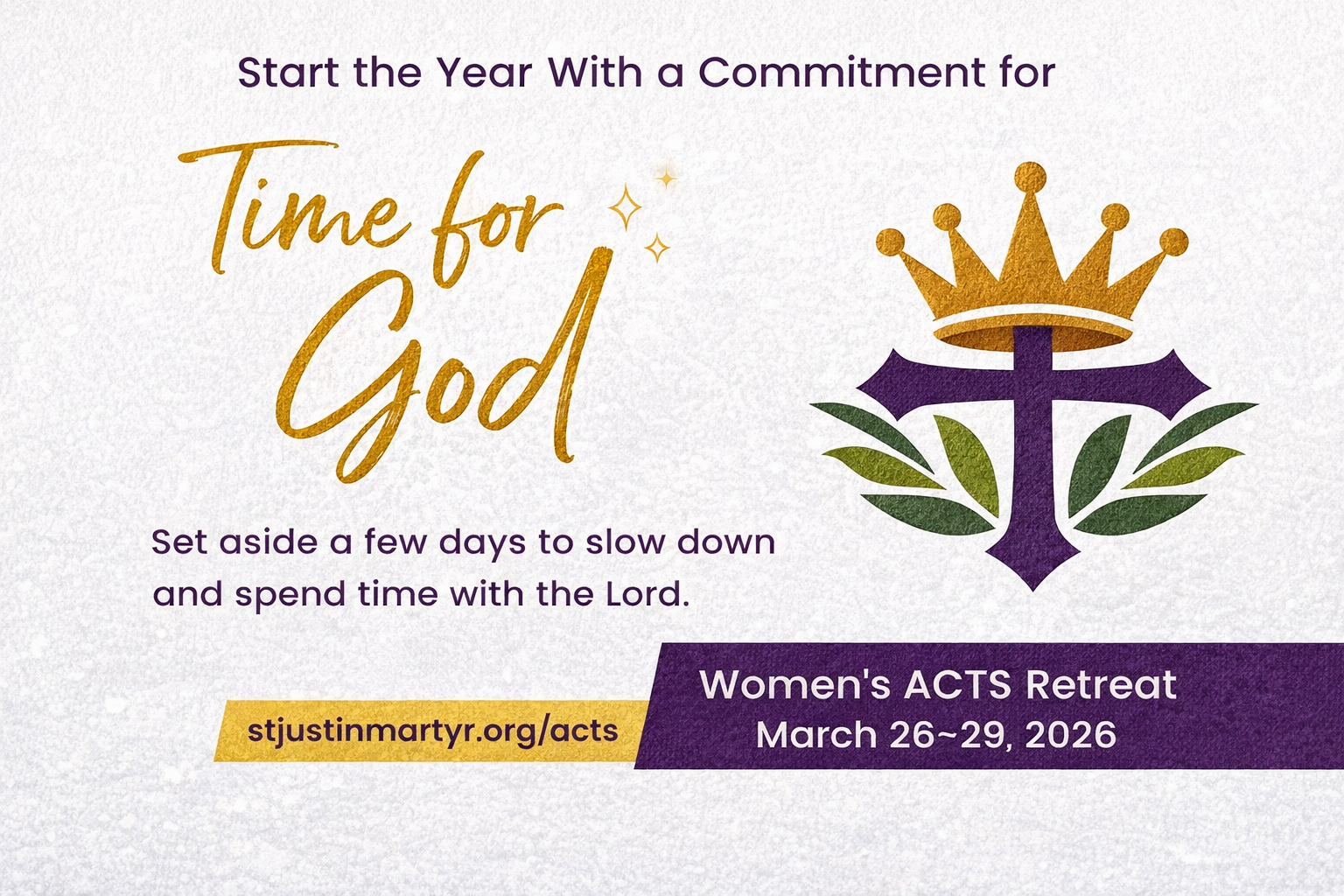 Start the Year With a Commitment for

Time for God

Set aside a few days to slow down and spend time with the Lord.

stjustinmartyr.org/acts

Women's ACTS Retreat
March 26~29, 2026